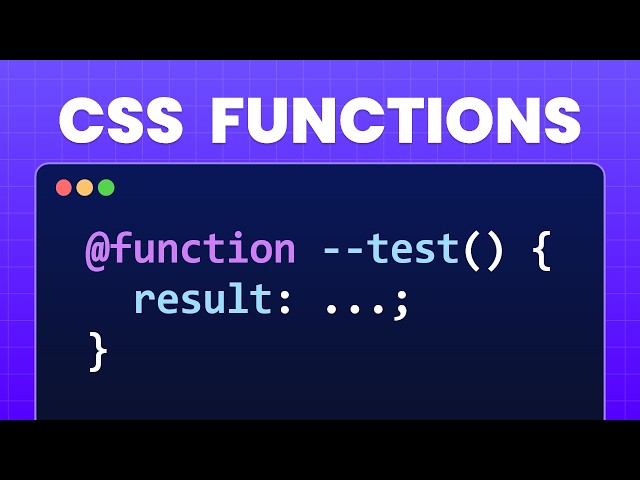 CSS FUNCTIONS

@function --test() {
  result: ...;
}